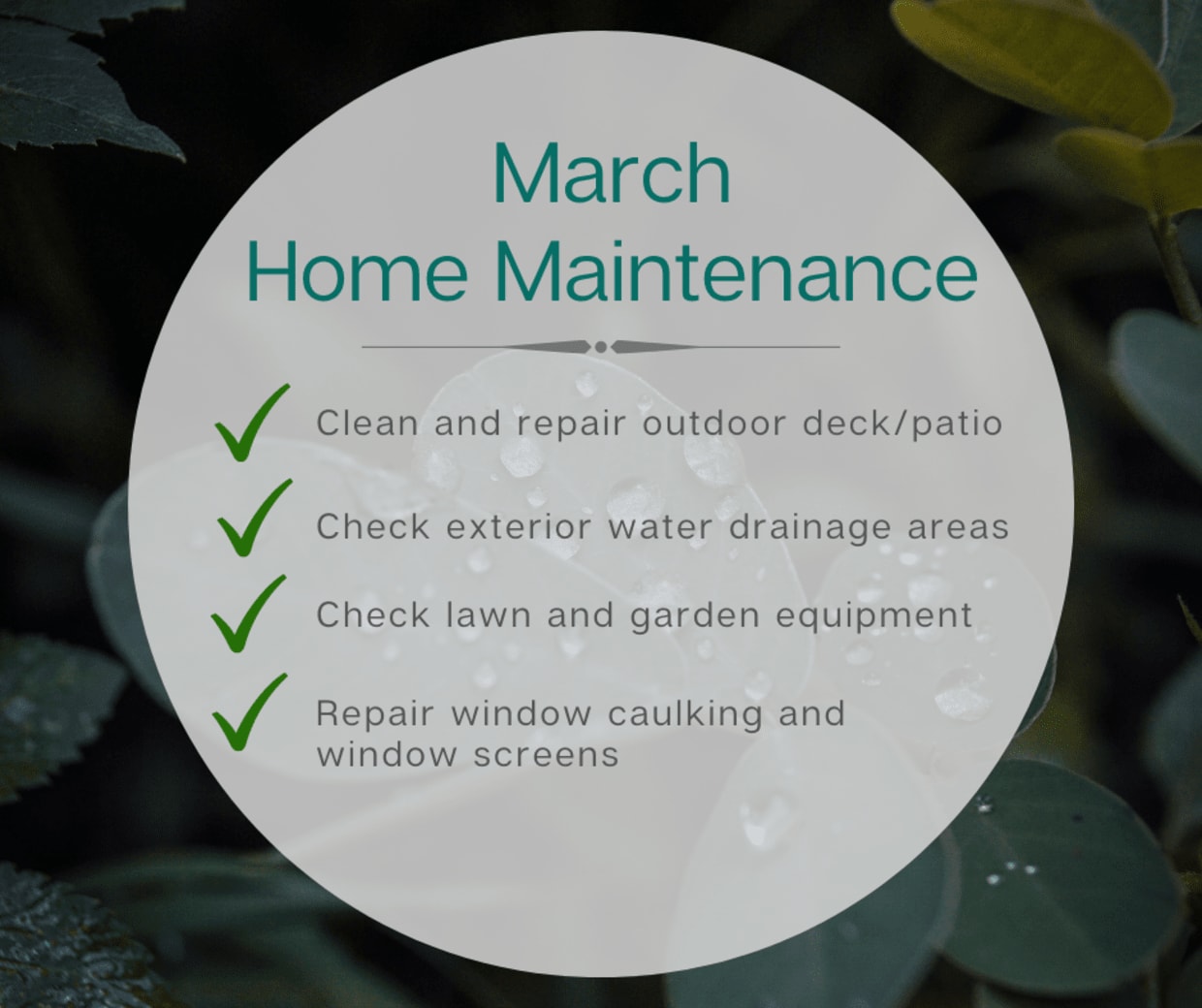 March
Home Maintenance

Clean and repair outdoor deck/patio

Check exterior water drainage areas

Check lawn and garden equipment

Repair window caulking and window screens